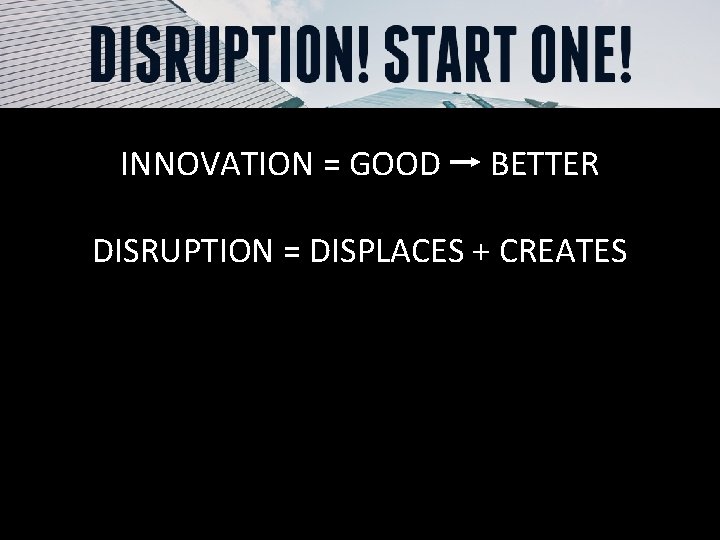 DISRUPTION! START ONE!

INNOVATION = GOOD → BETTER

DISRUPTION = DISPLACES + CREATES